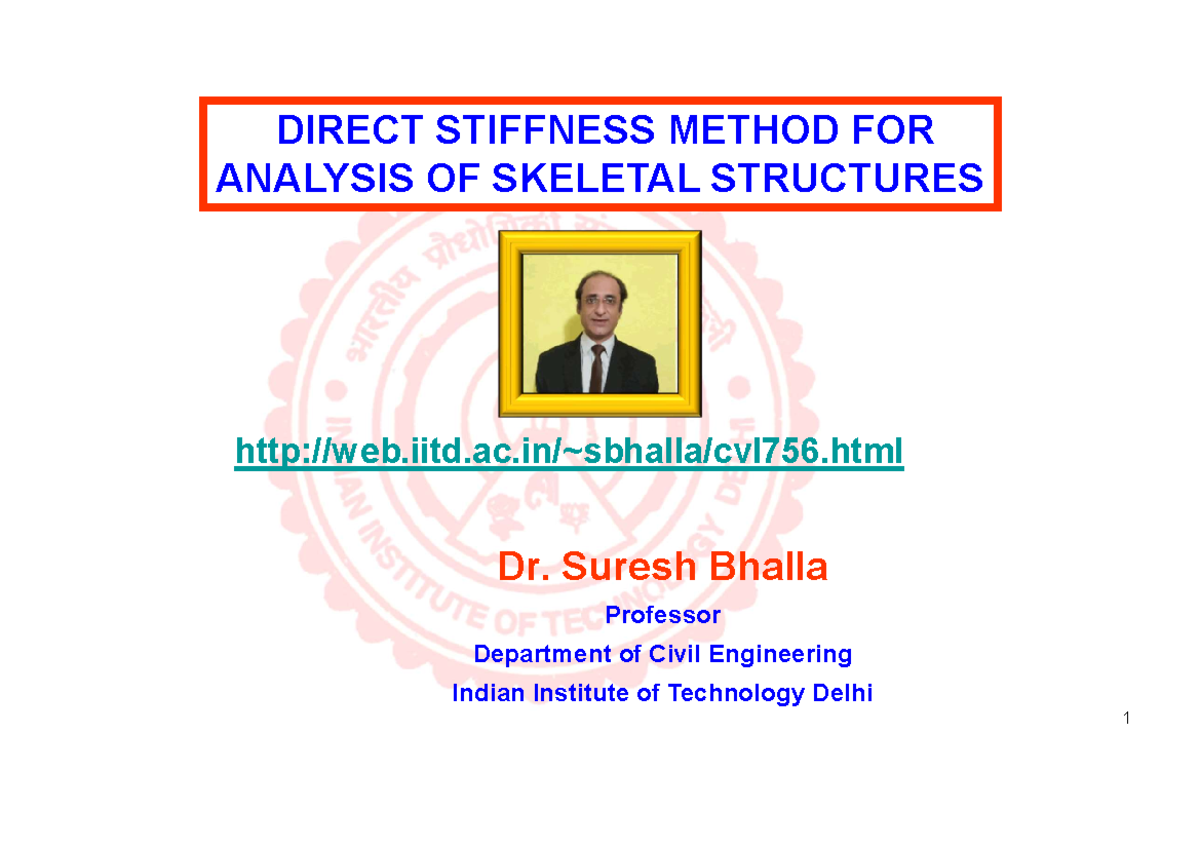 DIRECT STIFFNESS METHOD FOR ANALYSIS OF SKELETAL STRUCTURES

http://web.iitd.ac.in/~sbhalla/cvl756.html

Dr. Suresh Bhalla

Professor

Department of Civil Engineering

Indian Institute of Technology Delhi

1